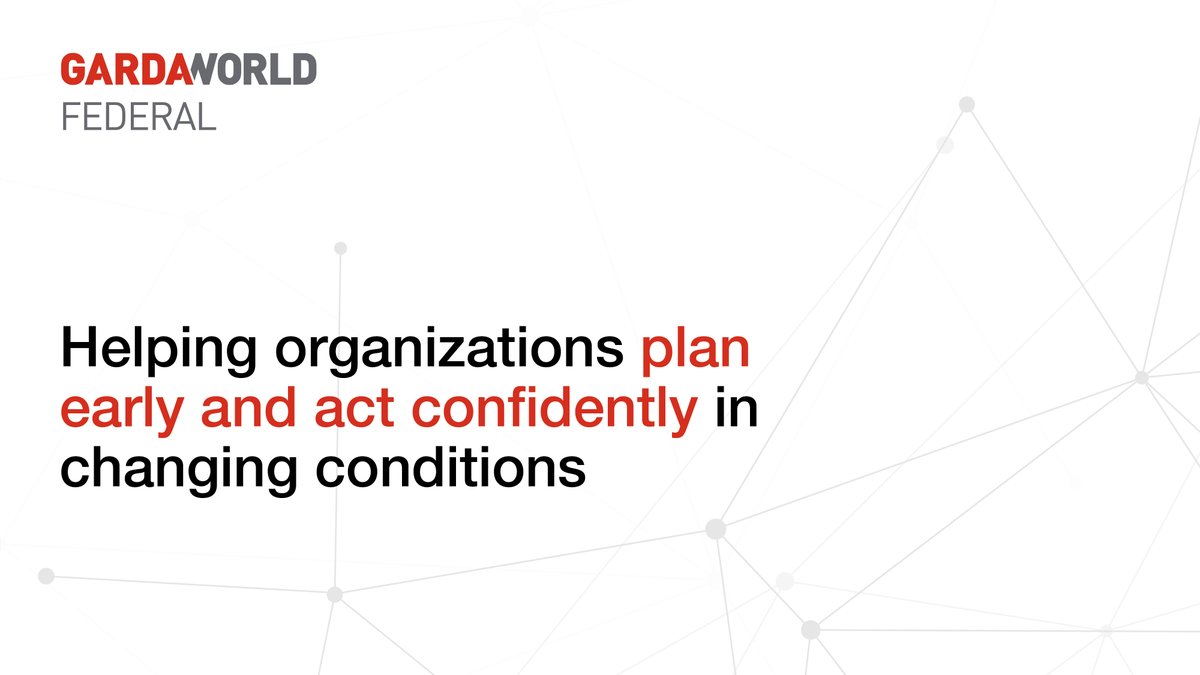 GARDAWORLD
FEDERAL

Helping organizations plan early and act confidently in changing conditions